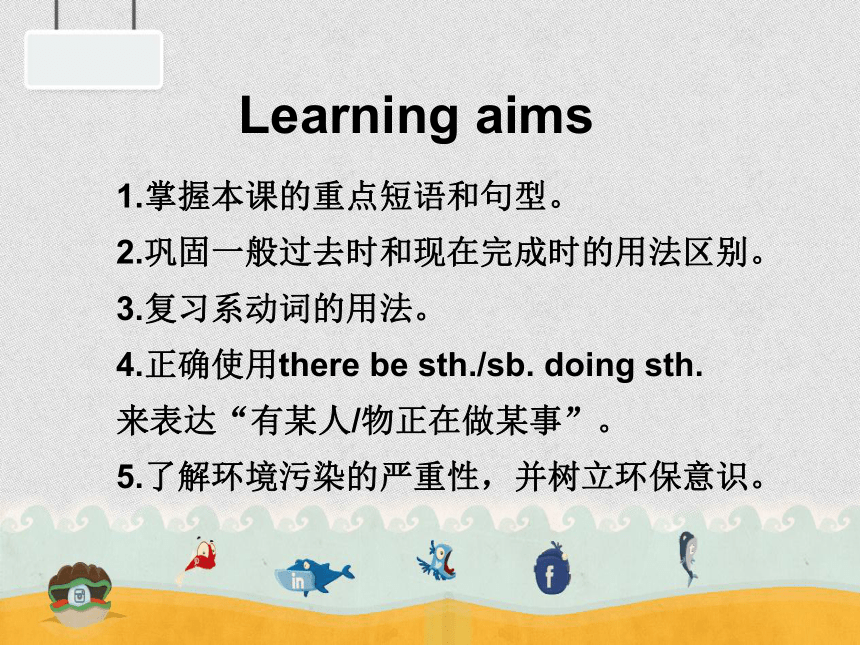 Learning aims

1.掌握本课的重点短语和句型。

2.巩固一般过去时和现在完成时的用法区别。

3.复习系动词的用法。

4.正确使用there be sth./sb. doing sth. 来表达“有某人/物正在做某事”。

5.了解环境污染的严重性，并树立环保意识。

in

f